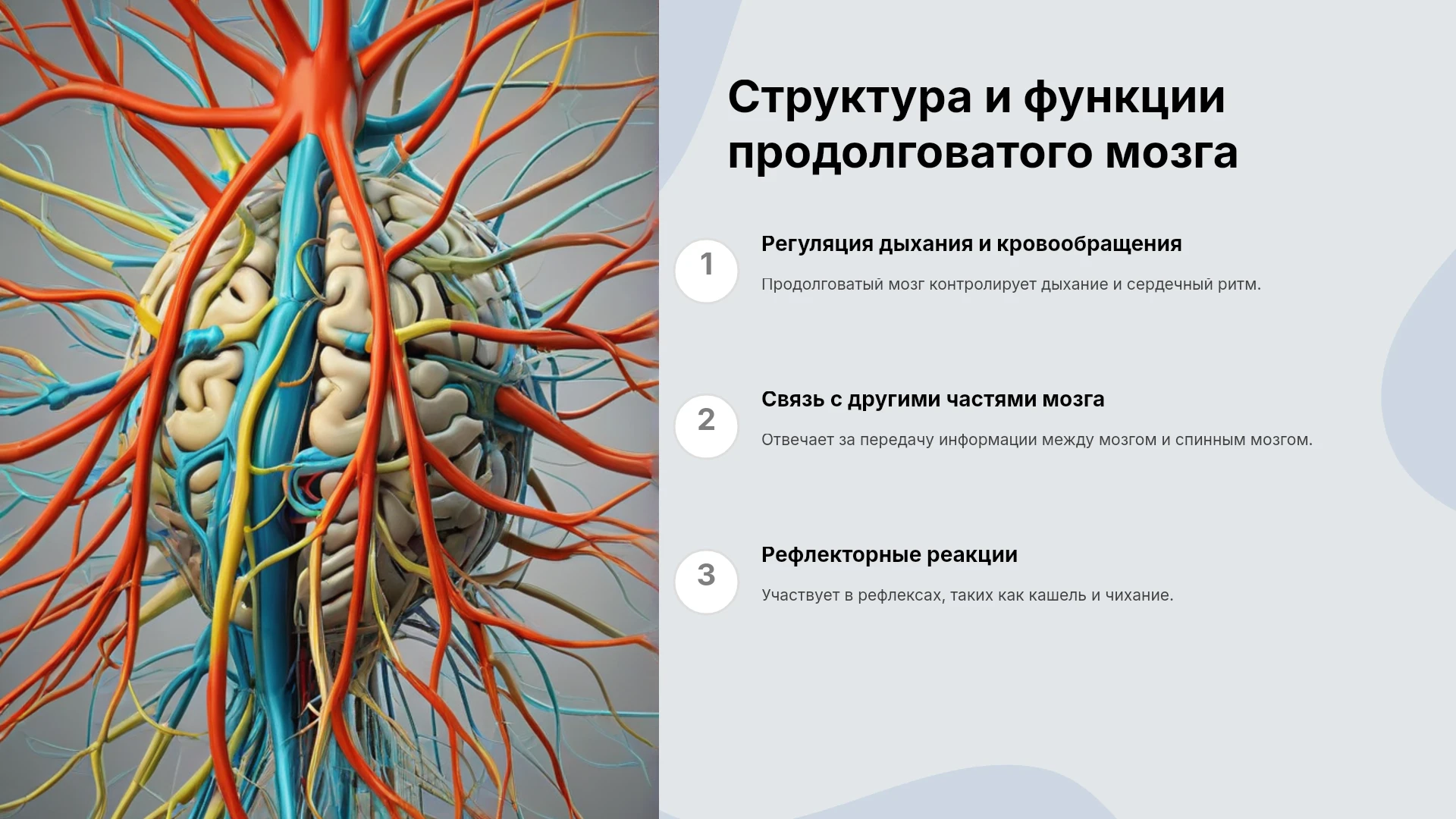 Структура и функции продолговатого мозга

1

Регуляция дыхания и кровообращения

Продолговатый мозг контролирует дыхание и сердечный ритм.

2

Связь с другими частями мозга

Отвечает за передачу информации между мозгом и спинным мозгом.

3

Рефлекторные реакции

Участвует в рефлексах, таких как кашель и чихание.